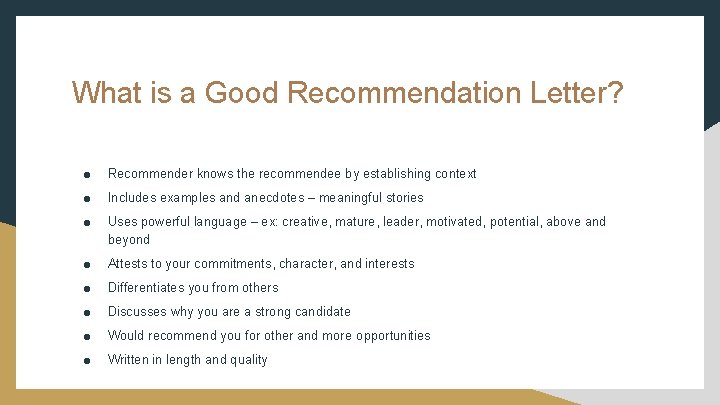 What is a Good Recommendation Letter?

● Recommender knows the recommendee by establishing context
● Includes examples and anecdotes – meaningful stories
● Uses powerful language – ex: creative, mature, leader, motivated, potential, above and beyond
● Attests to your commitments, character, and interests
● Differentiates you from others
● Discusses why you are a strong candidate
● Would recommend you for other and more opportunities
● Written in length and quality